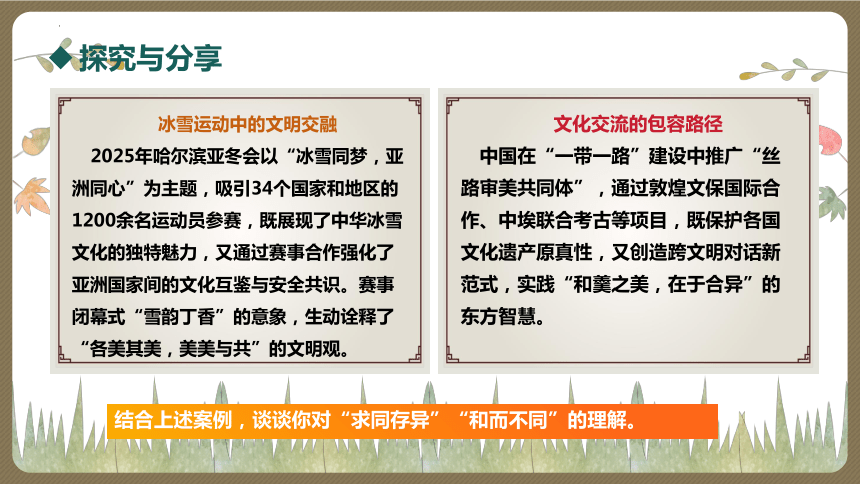 ◆探究与分享

冰雪运动中的文明交融

2025年哈尔滨亚冬会以“冰雪同梦，亚洲同心”为主题，吸引34个国家和地区的1200余名运动员参赛，既展现了中华冰雪文化的独特魅力，又通过赛事合作强化了亚洲国家间的文化互鉴与安全共识。赛事闭幕式“雪韵丁香”的意象，生动诠释了“各美其美，美美与共”的文明观。

文化交流的包容路径

中国在“一带一路”建设中推广“丝路审美共同体”，通过敦煌文保国际合作、中埃联合考古等项目，既保护各国文化遗产原真性，又创造跨文明对话新范式，实践“和羹之美，在于合异”的东方智慧。

结合上述案例，谈谈你对“求同存异”“和而不同”的理解。